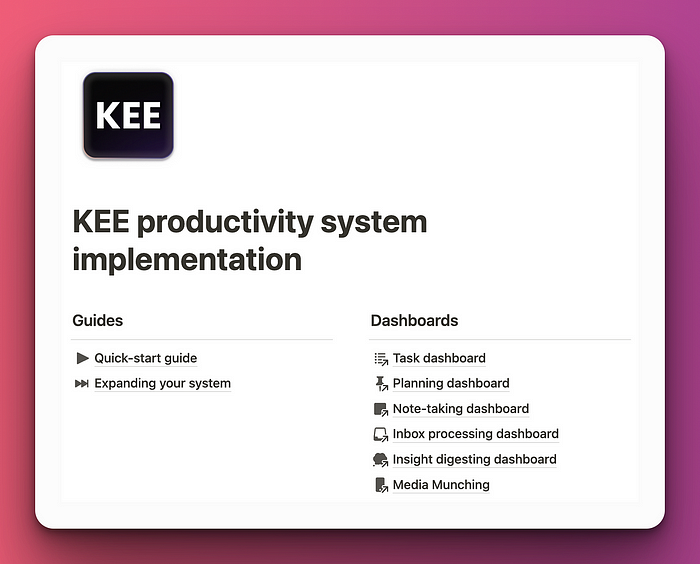 KEE

KEE productivity system implementation

Guides

Quick-start guide
Expanding your system

Dashboards

Task dashboard
Planning dashboard
Note-taking dashboard
Inbox processing dashboard
Insight digesting dashboard
Media Munching